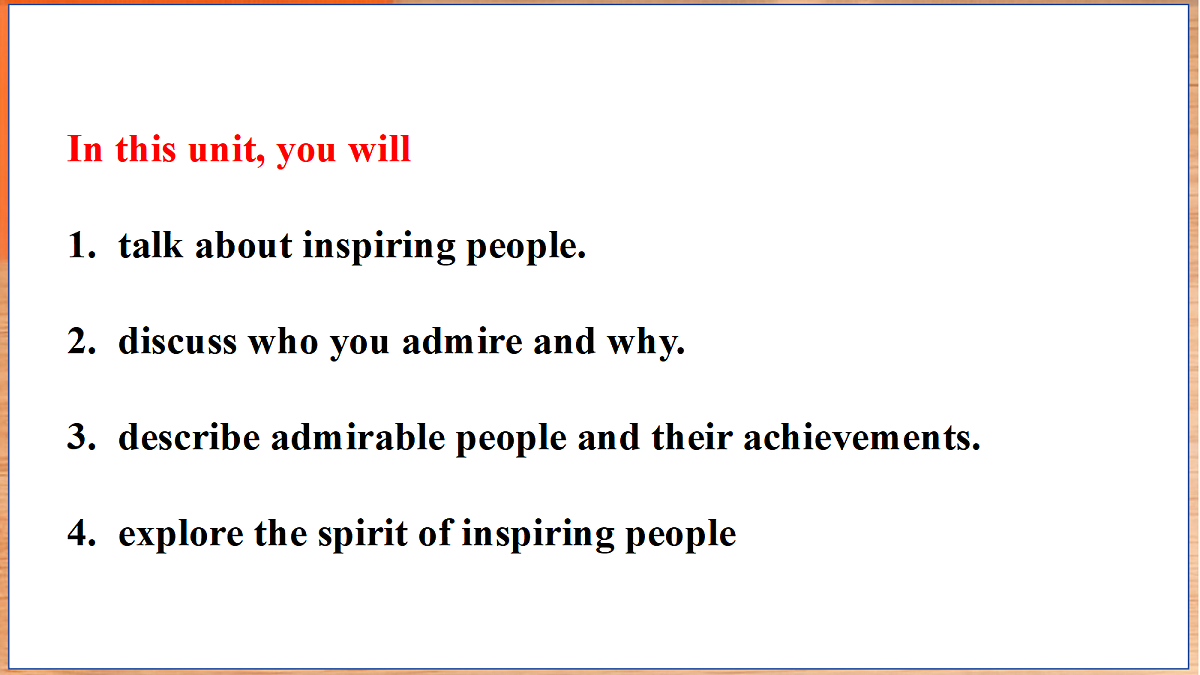 In this unit, you will

1. talk about inspiring people.

2. discuss who you admire and why.

3. describe admirable people and their achievements.

4. explore the spirit of inspiring people